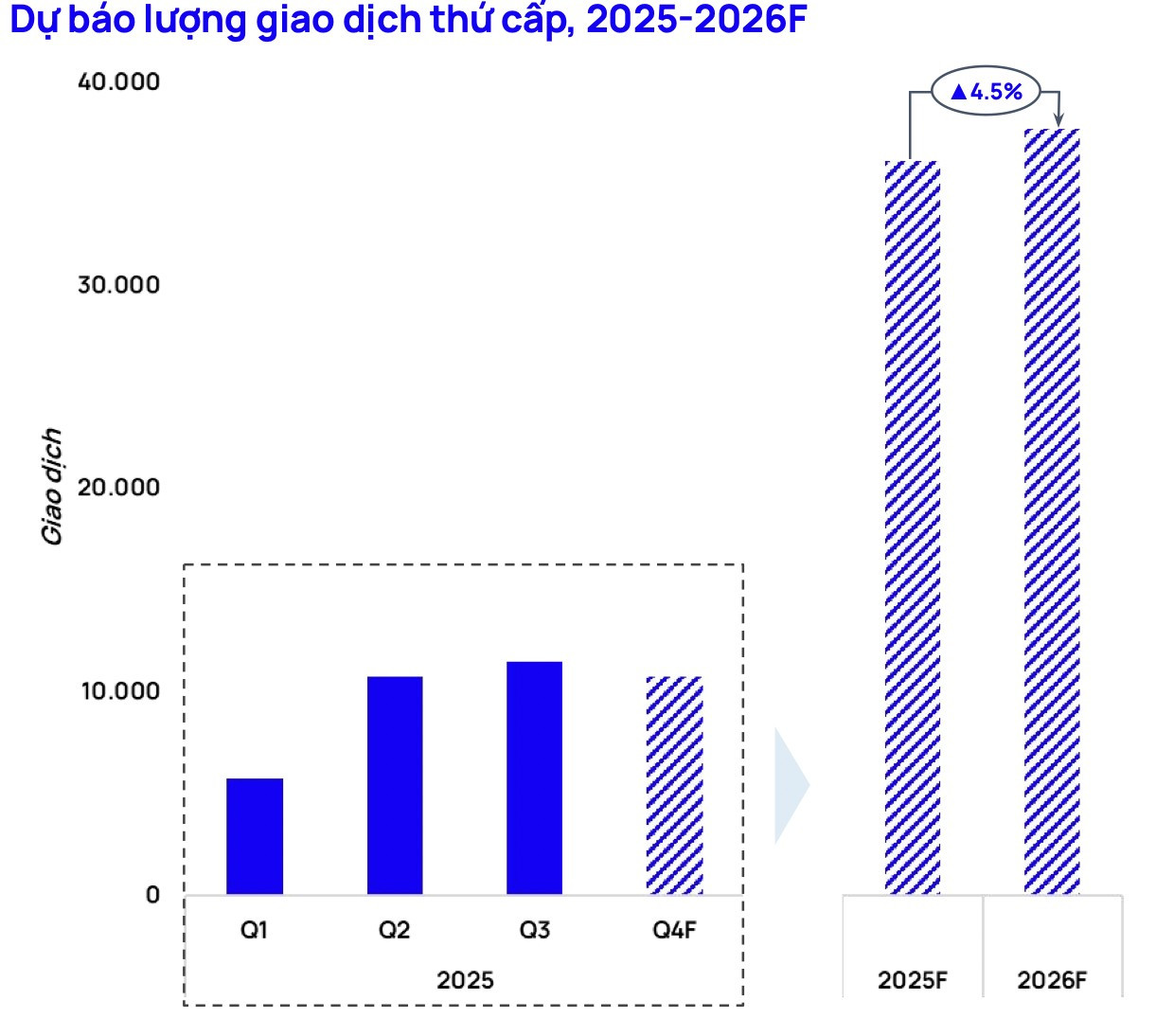 Dự báo lượng giao dịch thứ cấp, 2025-2026F

40.000
30.000
20.000
10.000
0

Giao dịch

▲4.5%

Q1
Q2
Q3
Q4F
2025

2025F
2026F